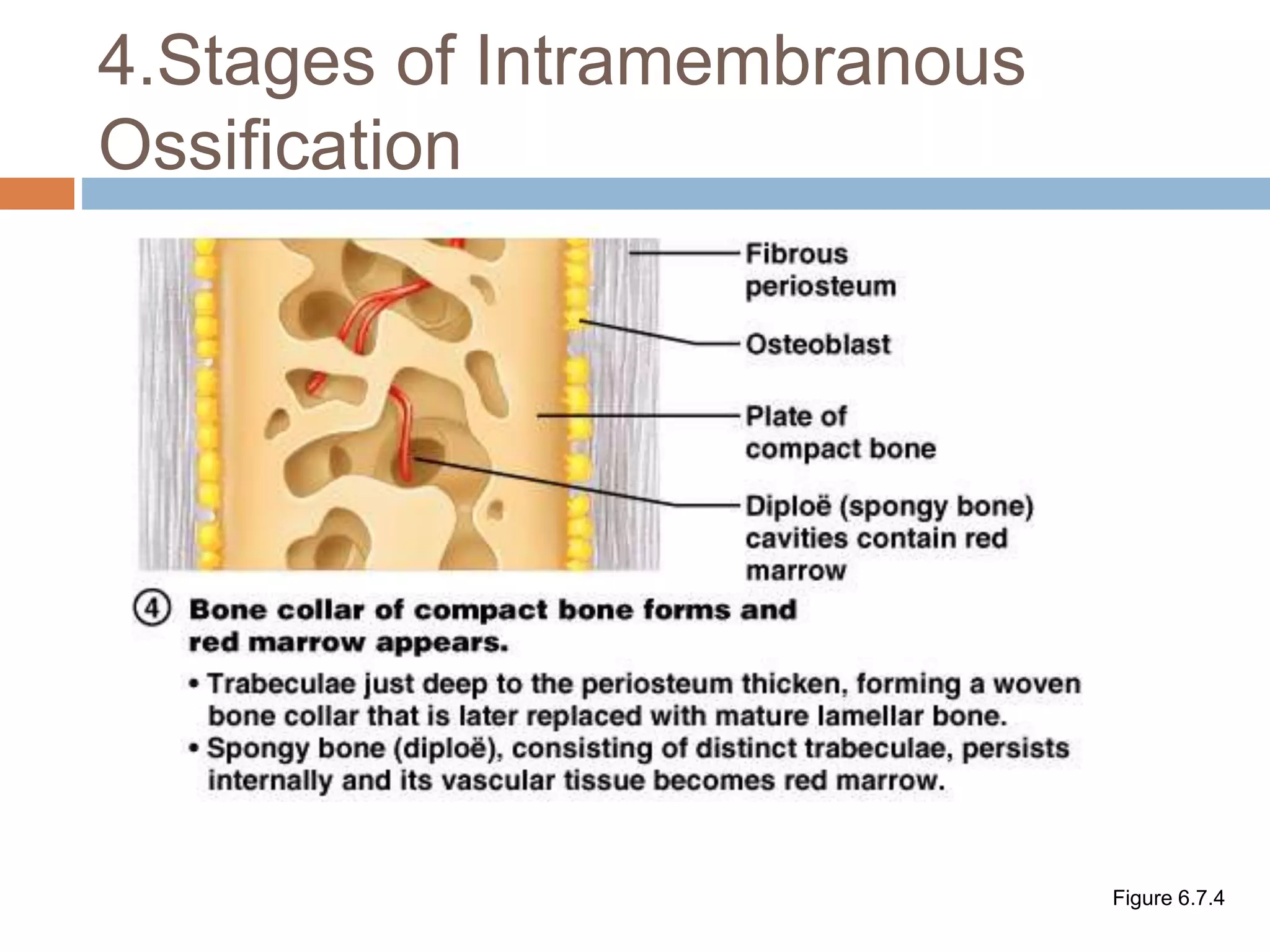 4.Stages of Intramembranous Ossification

Fibrous periosteum

Osteoblast

Plate of compact bone

Diploë (spongy bone) cavities contain red marrow

④ Bone collar of compact bone forms and red marrow appears.

• Trabeculae just deep to the periosteum thicken, forming a woven bone collar that is later replaced with mature lamellar bone.
• Spongy bone (diploë), consisting of distinct trabeculae, persists internally and its vascular tissue becomes red marrow.

Figure 6.7.4